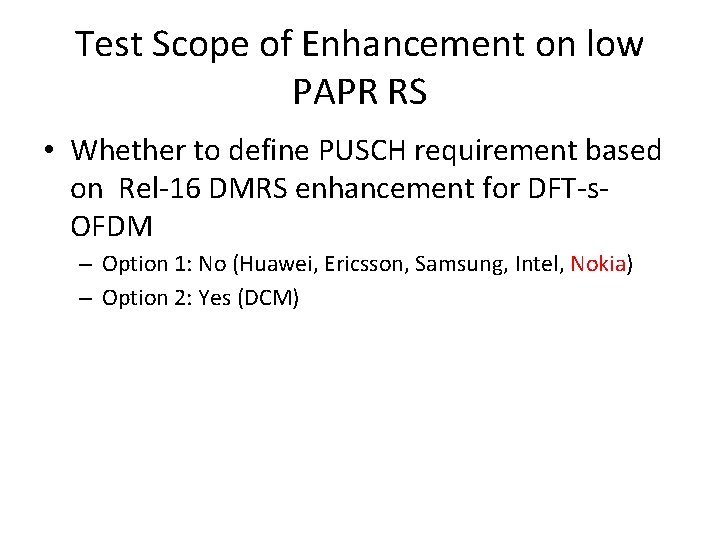 Test Scope of Enhancement on low PAPR RS

• Whether to define PUSCH requirement based on Rel-16 DMRS enhancement for DFT-s-OFDM
 – Option 1: No (Huawei, Ericsson, Samsung, Intel, Nokia)
 – Option 2: Yes (DCM)